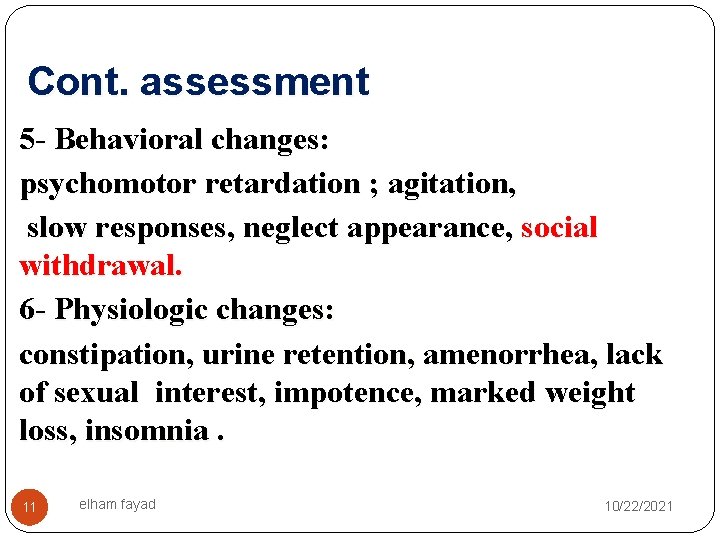 Cont. assessment

5- Behavioral changes:

psychomotor retardation ; agitation,
slow responses, neglect appearance, social withdrawal.

6- Physiologic changes:

constipation, urine retention, amenorrhea, lack of sexual interest, impotence, marked weight loss, insomnia .

11

elham fayad

10/22/2021